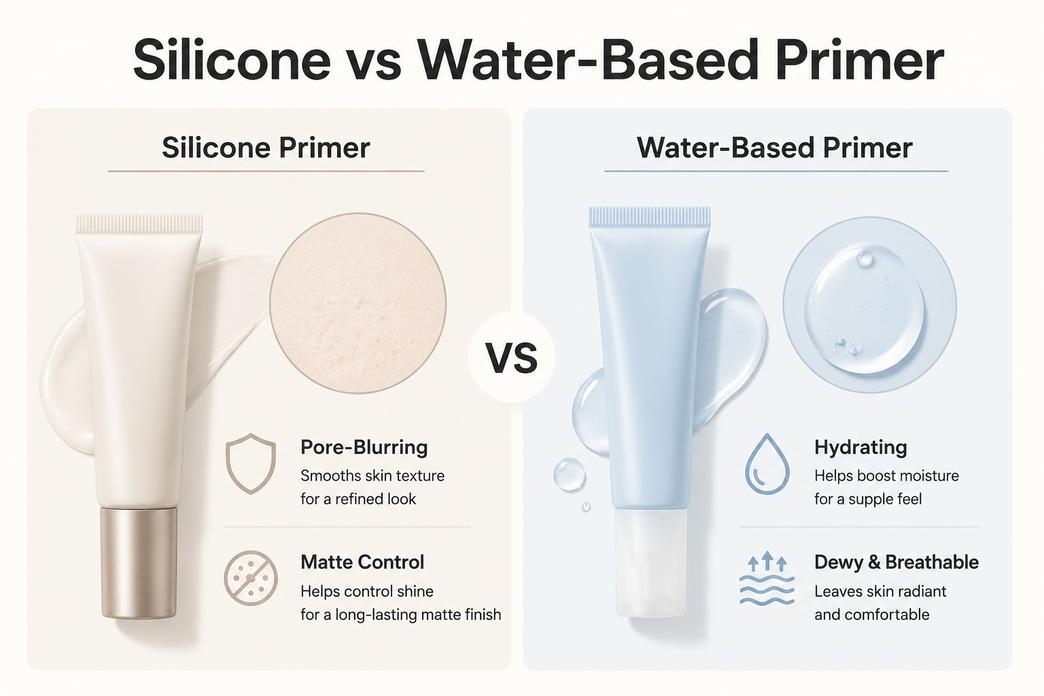 Silicone vs Water-Based Primer

Silicone Primer

Pore-Blurring
Smooths skin texture for a refined look

Matte Control
Helps control shine for a long-lasting matte finish

VS

Water-Based Primer

Hydrating
Helps boost moisture for a supple feel

Dewy & Breathable
Leaves skin radiant and comfortable